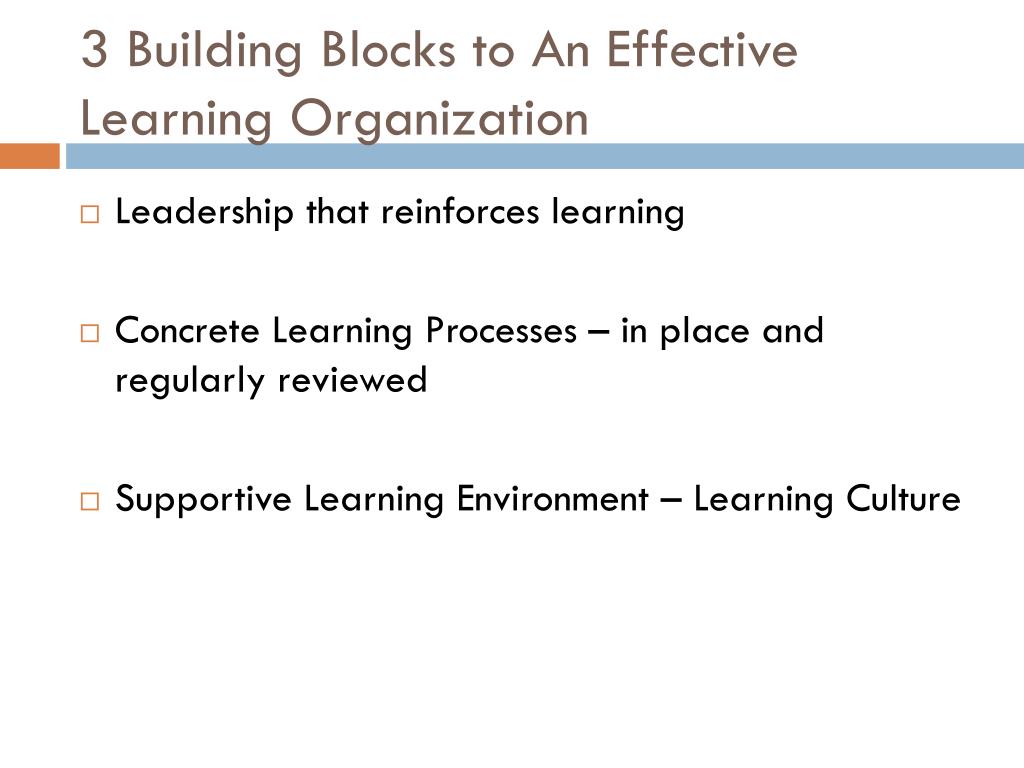 3 Building Blocks to An Effective Learning Organization

□ Leadership that reinforces learning

□ Concrete Learning Processes – in place and regularly reviewed

□ Supportive Learning Environment – Learning Culture